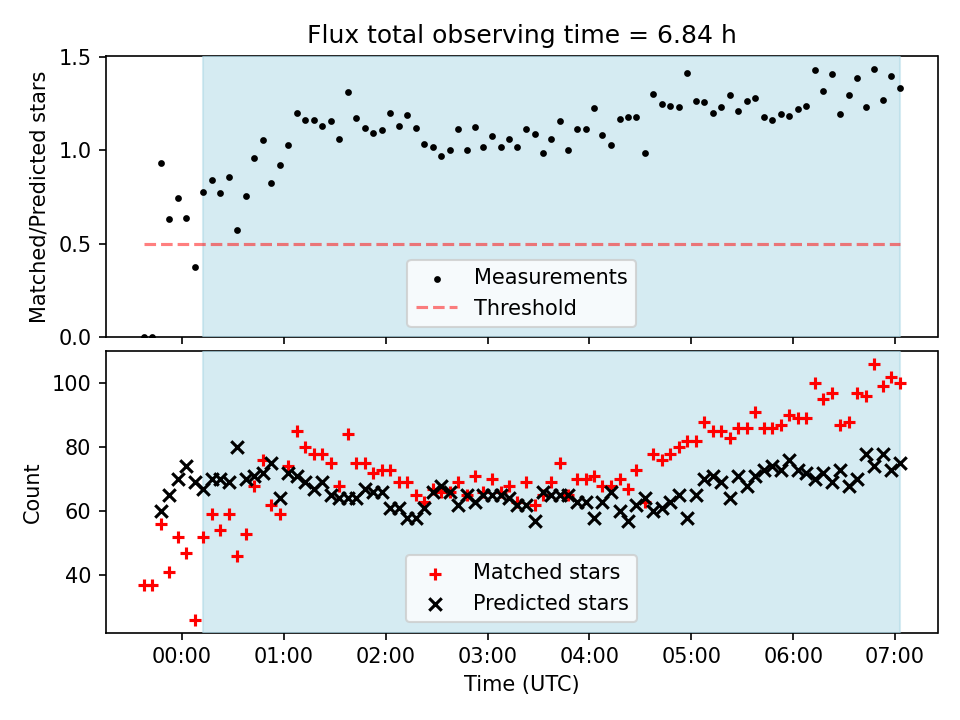 Flux total observing time = 6.84 h

Matched/Predicted stars

1.5
1.0
0.5
0.0

Measurements
Threshold

Count

100
80
60
40

Matched stars
Predicted stars

00:00 01:00 02:00 03:00 04:00 05:00 06:00 07:00

Time (UTC)